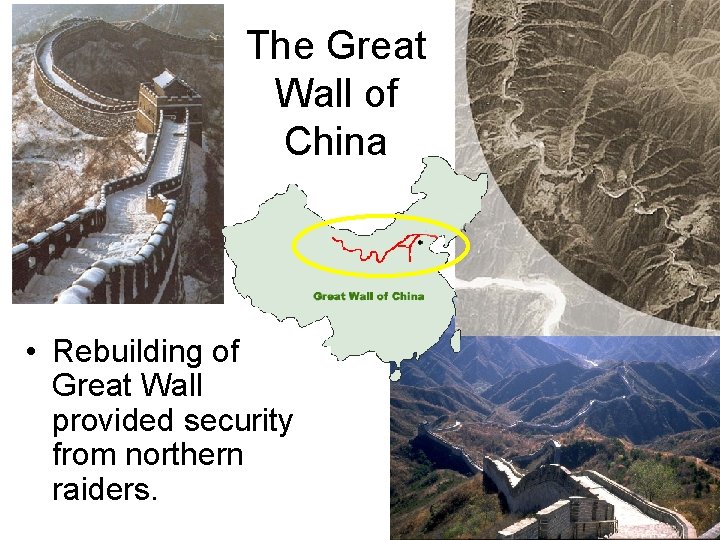 The Great Wall of China

Great Wall of China

• Rebuilding of Great Wall provided security from northern raiders.